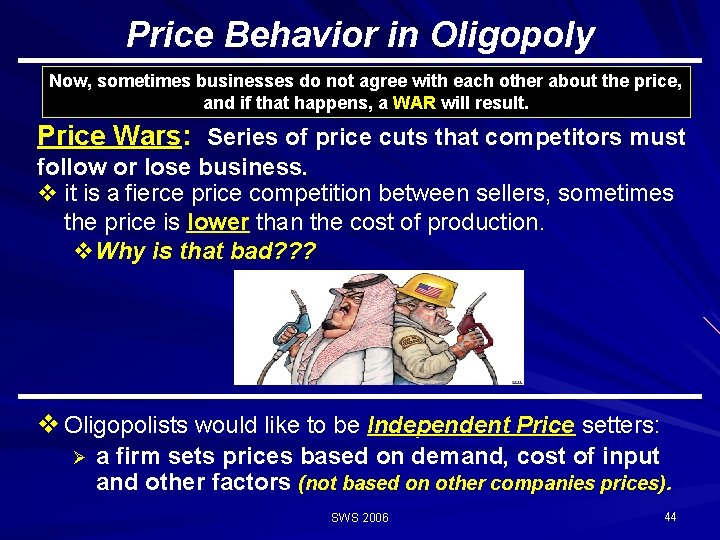 Price Behavior in Oligopoly

Now, sometimes businesses do not agree with each other about the price, and if that happens, a WAR will result.

Price Wars: Series of price cuts that competitors must follow or lose business.

❖ it is a fierce price competition between sellers, sometimes the price is lower than the cost of production.

❖ Why is that bad???

❖ Oligopolists would like to be Independent Price setters:

➢ a firm sets prices based on demand, cost of input and other factors (not based on other companies prices).

SWS 2006

44